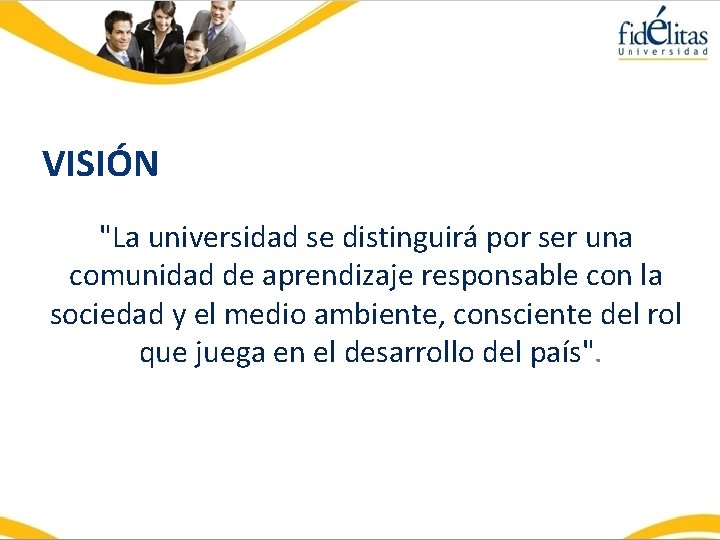 fidélitas
Universidad

VISIÓN

"La universidad se distinguirá por ser una comunidad de aprendizaje responsable con la sociedad y el medio ambiente, consciente del rol que juega en el desarrollo del país".